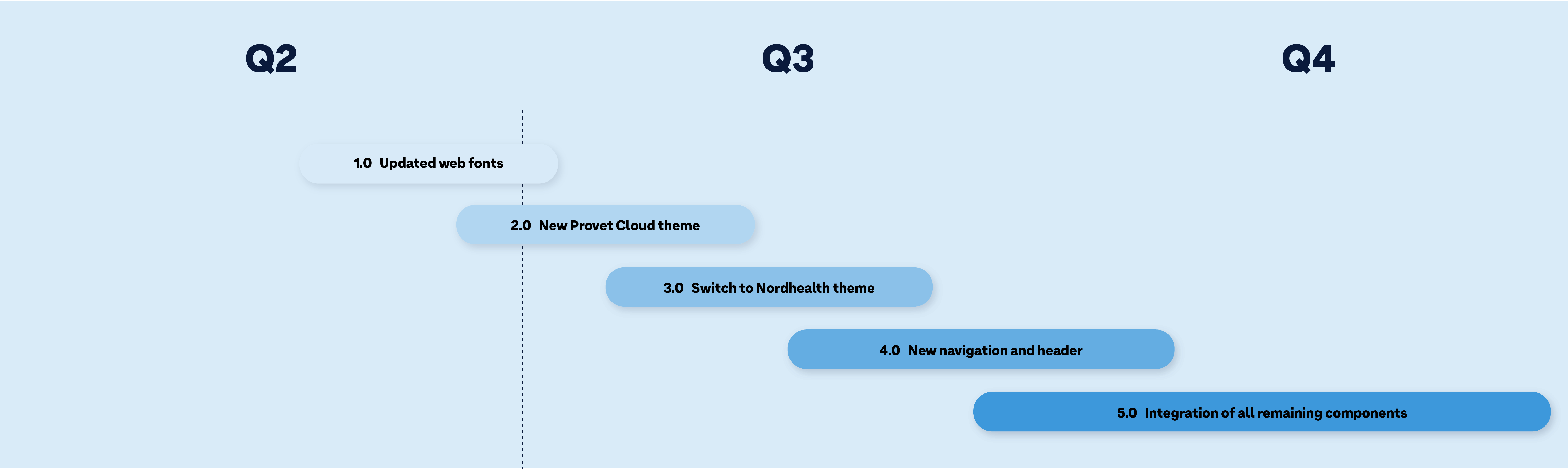 Q2

Q3

Q4

1.0 Updated web fonts

2.0 New Provet Cloud theme

3.0 Switch to Nordhealth theme

4.0 New navigation and header

5.0 Integration of all remaining components